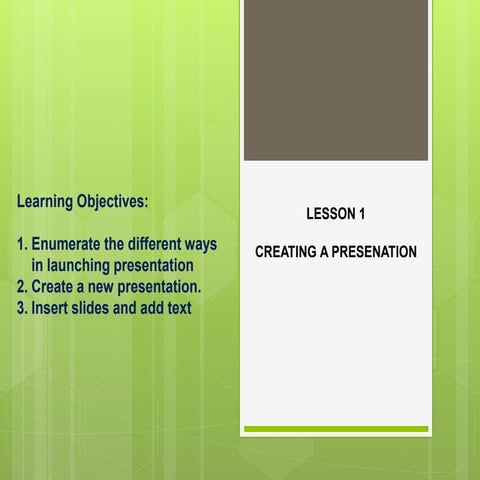 Learning Objectives:

1. Enumerate the different ways in launching presentation
2. Create a new presentation.
3. Insert slides and add text

LESSON 1

CREATING A PRESENATION